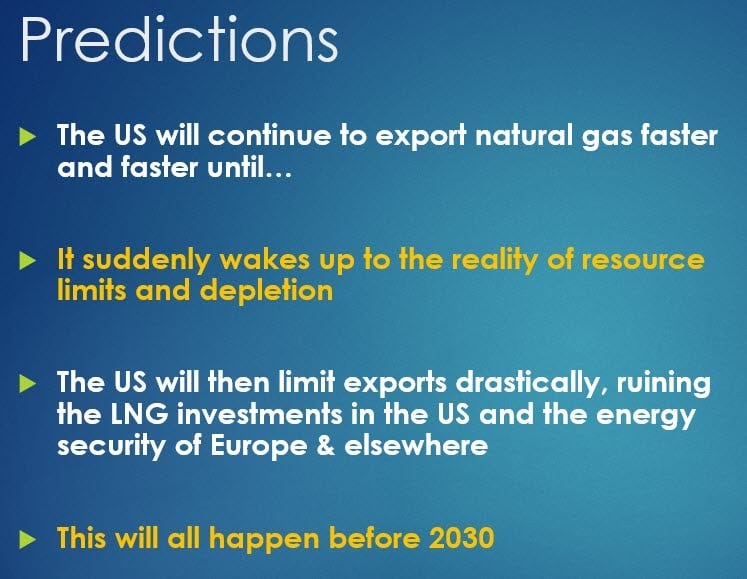 Predictions

The US will continue to export natural gas faster and faster until…

It suddenly wakes up to the reality of resource limits and depletion

The US will then limit exports drastically, ruining the LNG investments in the US and the energy security of Europe & elsewhere

This will all happen before 2030